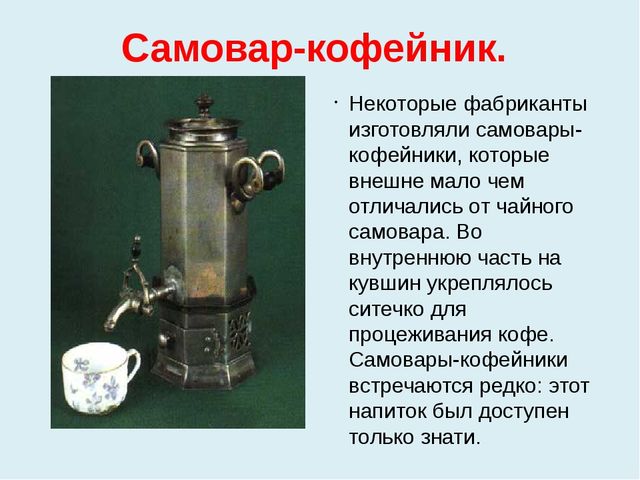 Самовар-кофейник.

· Некоторые фабриканты изготовляли самовары-кофейники, которые внешне мало чем отличались от чайного самовара. Во внутреннюю часть на кувшин укреплялось ситечко для процеживания кофе. Самовары-кофейники встречаются редко: этот напиток был доступен только знати.